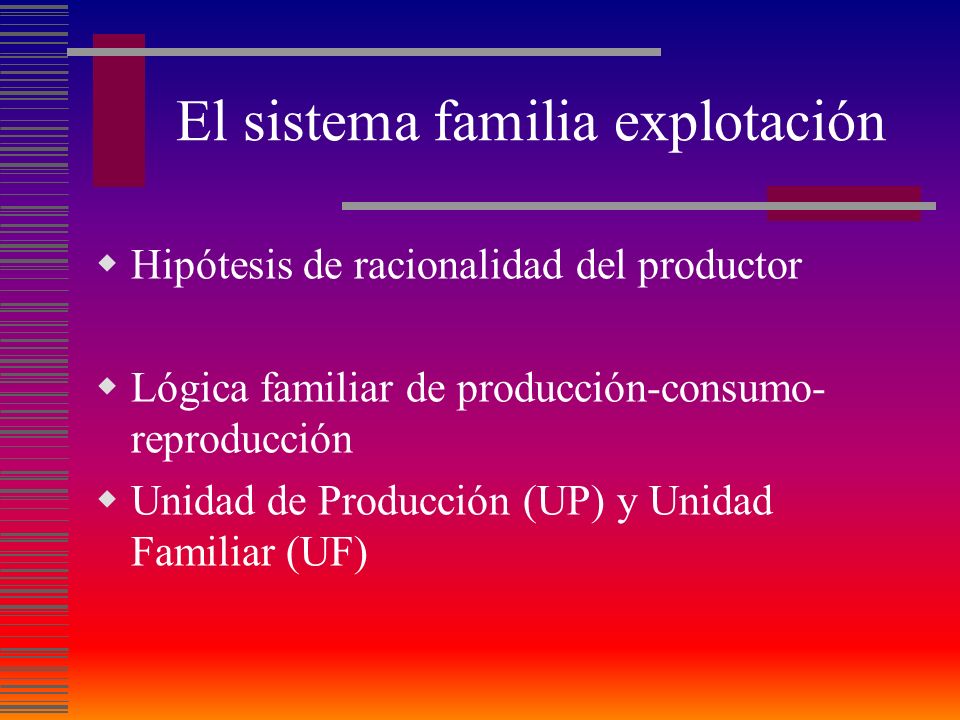 El sistema familia explotación

◆ Hipótesis de racionalidad del productor

◆ Lógica familiar de producción-consumo-reproducción

◆ Unidad de Producción (UP) y Unidad Familiar (UF)